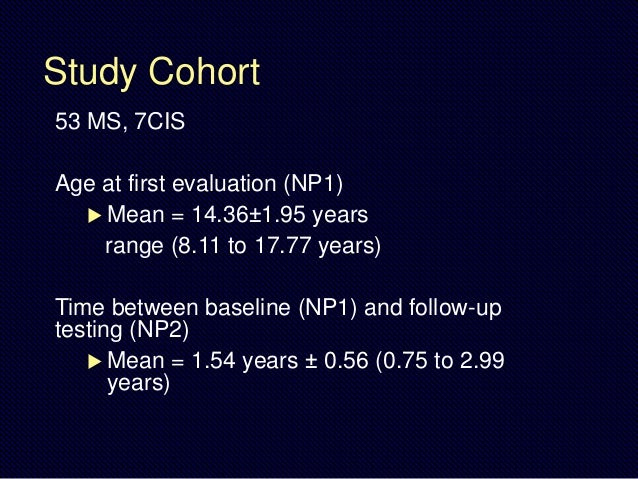 Study Cohort

53 MS, 7CIS

Age at first evaluation (NP1)

▶ Mean = 14.36±1.95 years
range (8.11 to 17.77 years)

Time between baseline (NP1) and follow-up testing (NP2)

▶ Mean = 1.54 years ± 0.56 (0.75 to 2.99 years)